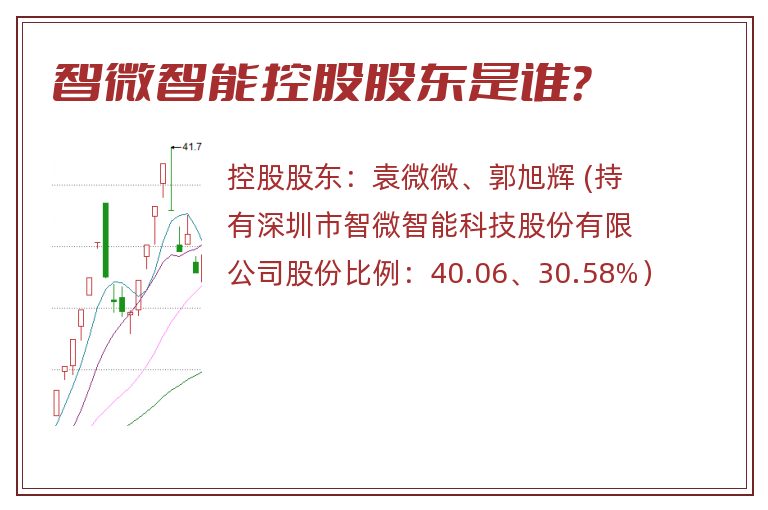 智微智能控股股东是谁?

41.7

控股股东：袁微微、郭旭辉 (持有深圳市智微智能科技股份有限公司股份比例：40.06、30.58%）